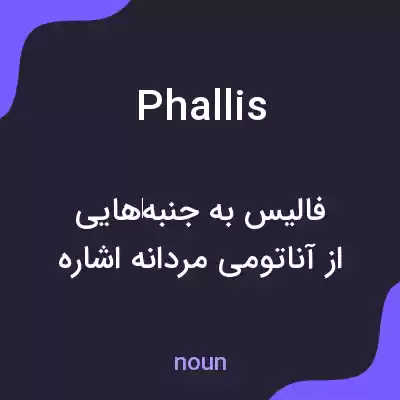 Phallis

فالیس به جنبه‌هایی از آناتومی مردانه اشاره

noun